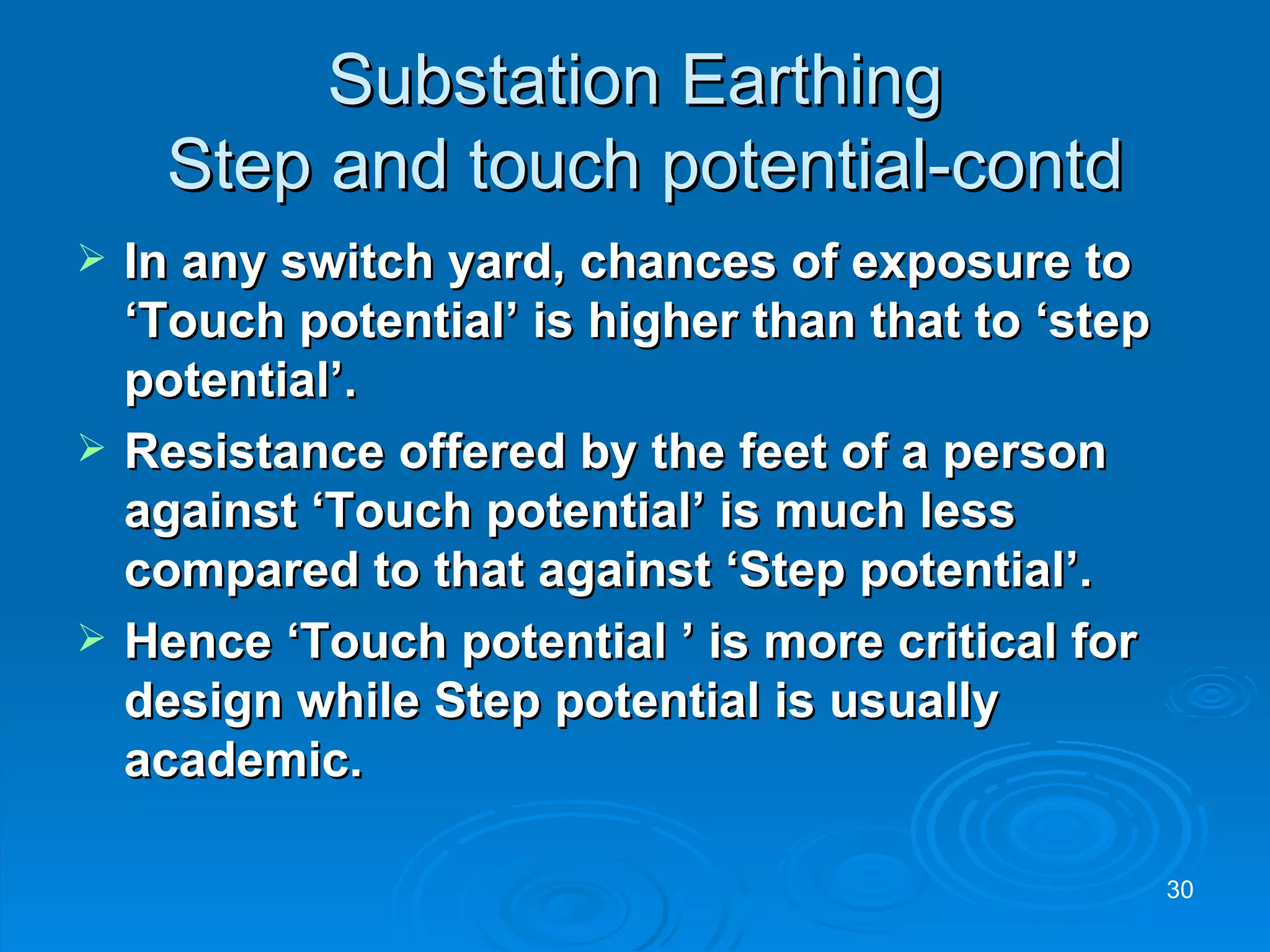 Substation Earthing
Step and touch potential-contd

➢ In any switch yard, chances of exposure to ‘Touch potential’ is higher than that to ‘step potential’.

➢ Resistance offered by the feet of a person against ‘Touch potential’ is much less compared to that against ‘Step potential’.

➢ Hence ‘Touch potential ’ is more critical for design while Step potential is usually academic.

30